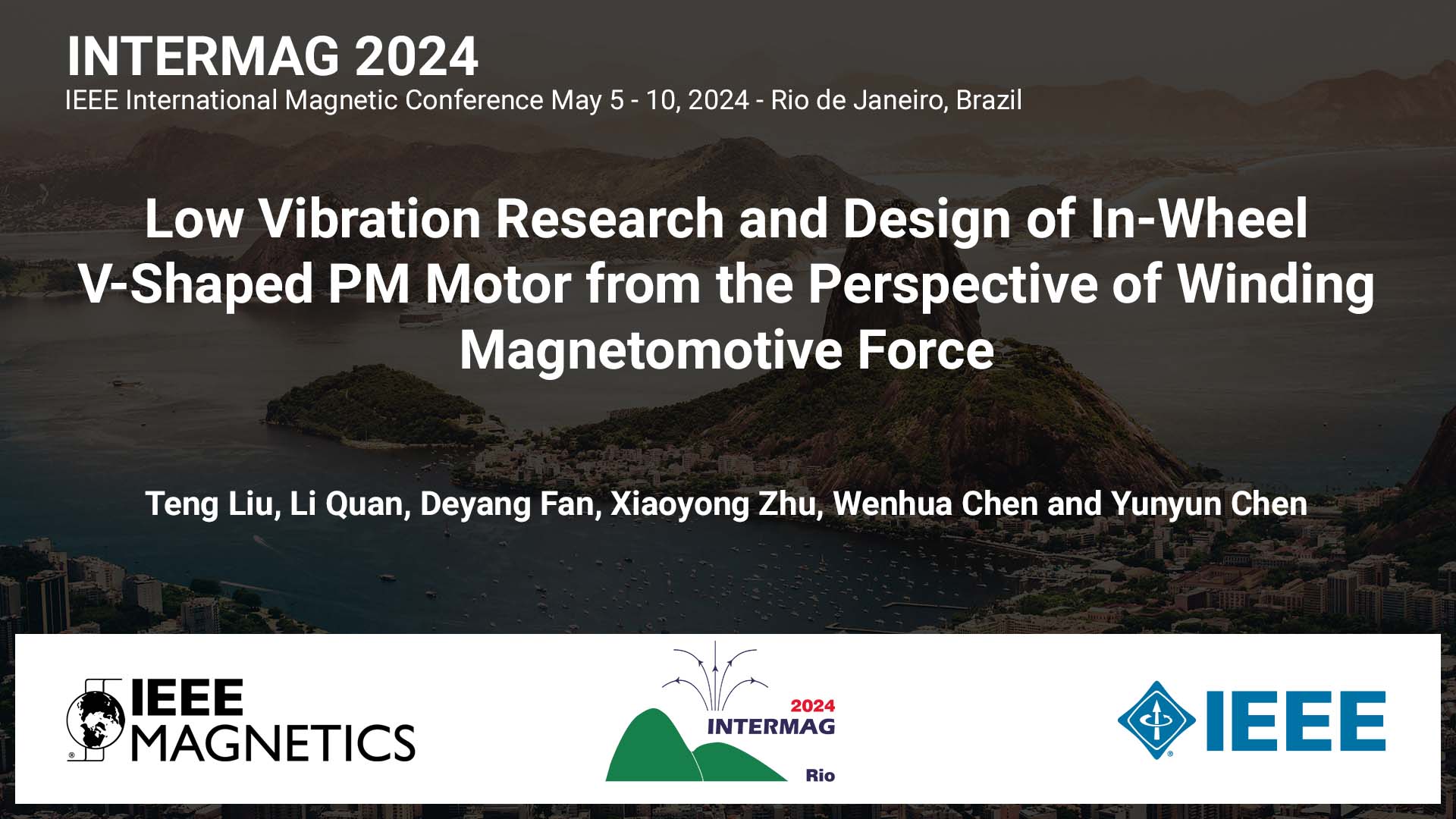 INTERMAG 2024
IEEE International Magnetic Conference May 5 - 10, 2024 - Rio de Janeiro, Brazil

Low Vibration Research and Design of In-Wheel V-Shaped PM Motor from the Perspective of Winding Magnetomotive Force

Teng Liu, Li Quan, Deyang Fan, Xiaoyong Zhu, Wenhua Chen and Yunyun Chen

IEEE MAGNETICS

2024
INTERMAG
Rio

IEEE